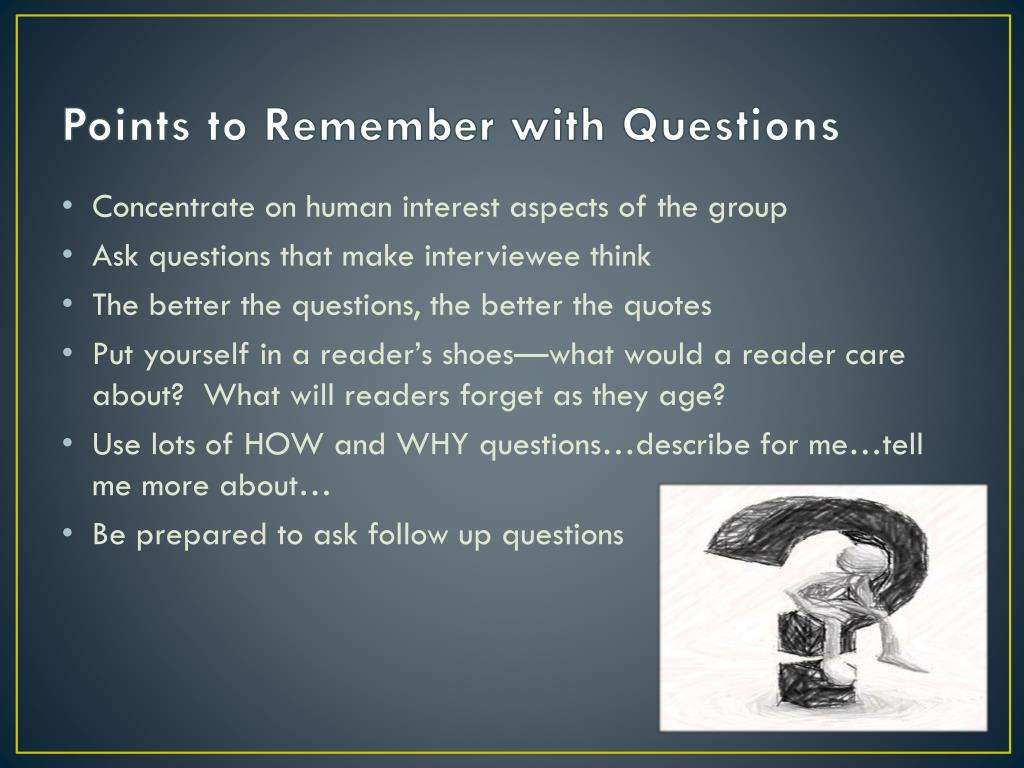 Points to Remember with Questions

• Concentrate on human interest aspects of the group
• Ask questions that make interviewee think
• The better the questions, the better the quotes
• Put yourself in a reader's shoes—what would a reader care about?  What will readers forget as they age?
• Use lots of HOW and WHY questions…describe for me…tell me more about…
• Be prepared to ask follow up questions